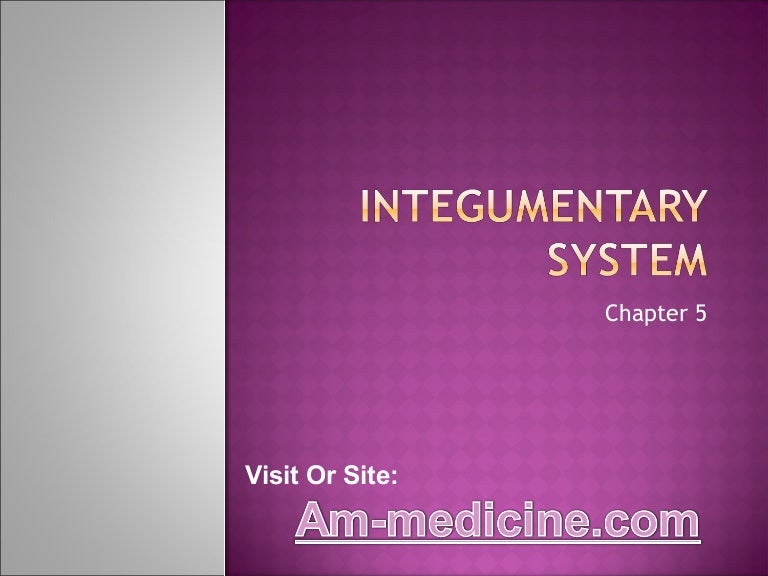 INTEGUMENTARY SYSTEM

Chapter 5

Visit Or Site:

Am-medicine.com